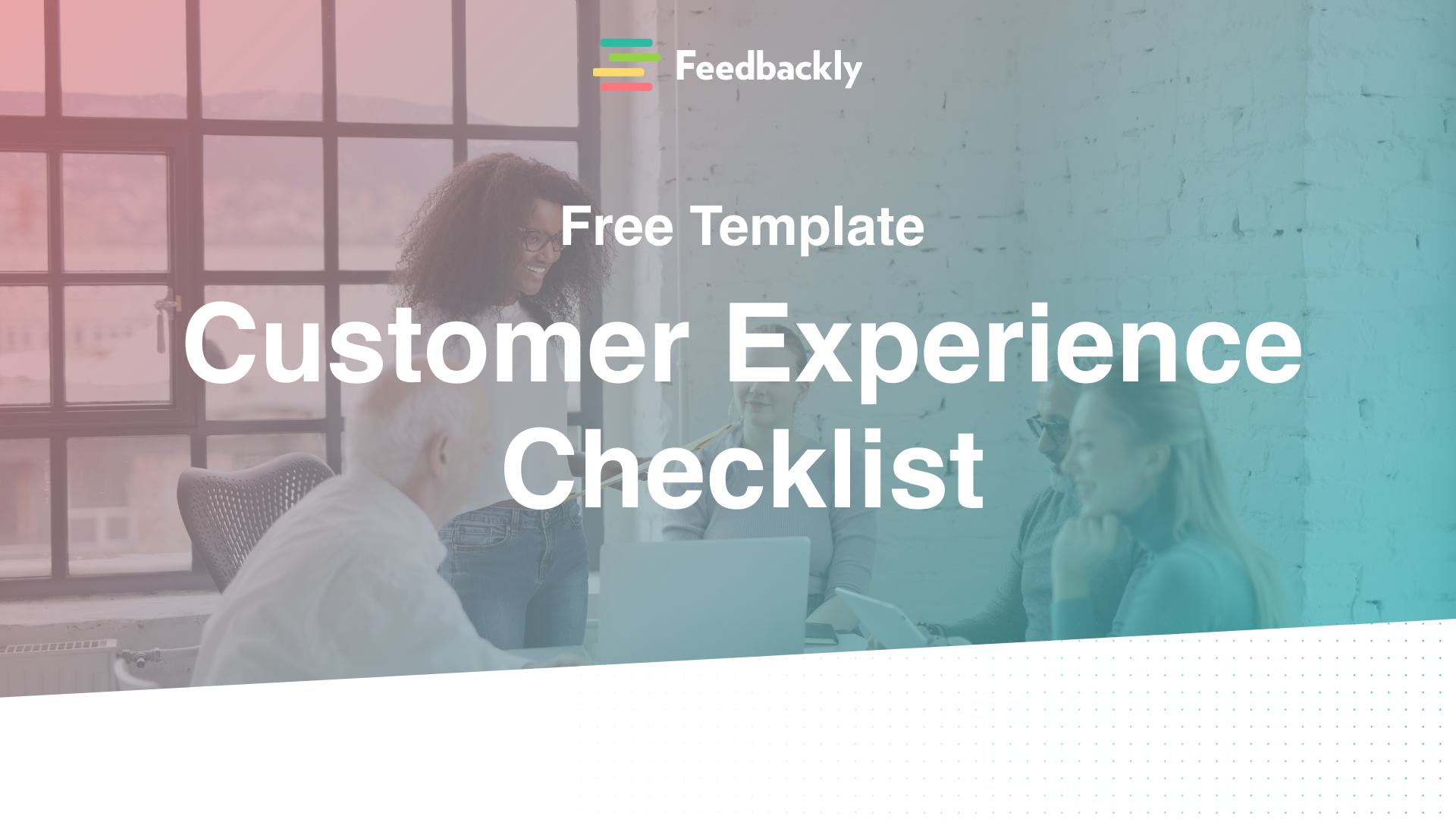 Feedbackly

Free Template

Customer Experience Checklist